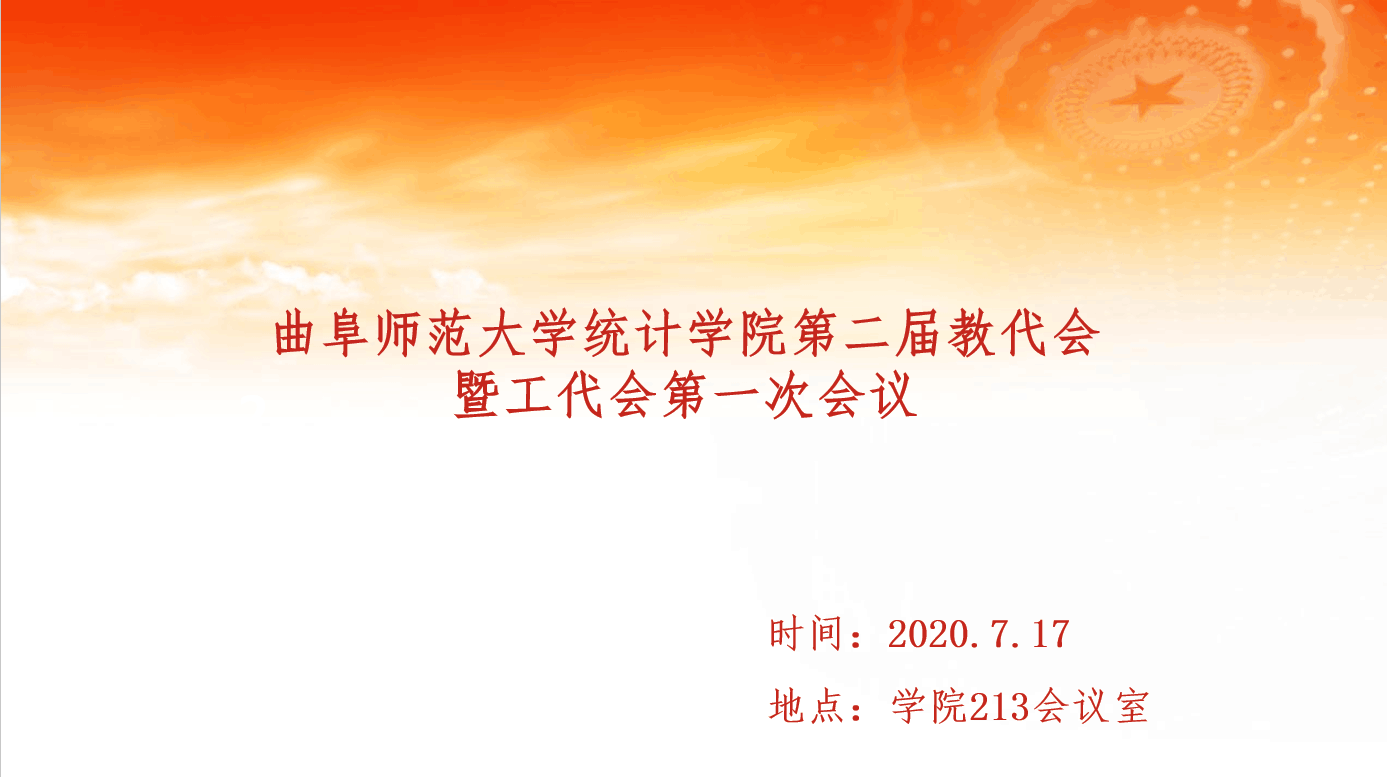 曲阜师范大学统计学院第二届教代会
暨工代会第一次会议

时间：2020.7.17

地点：学院213会议室